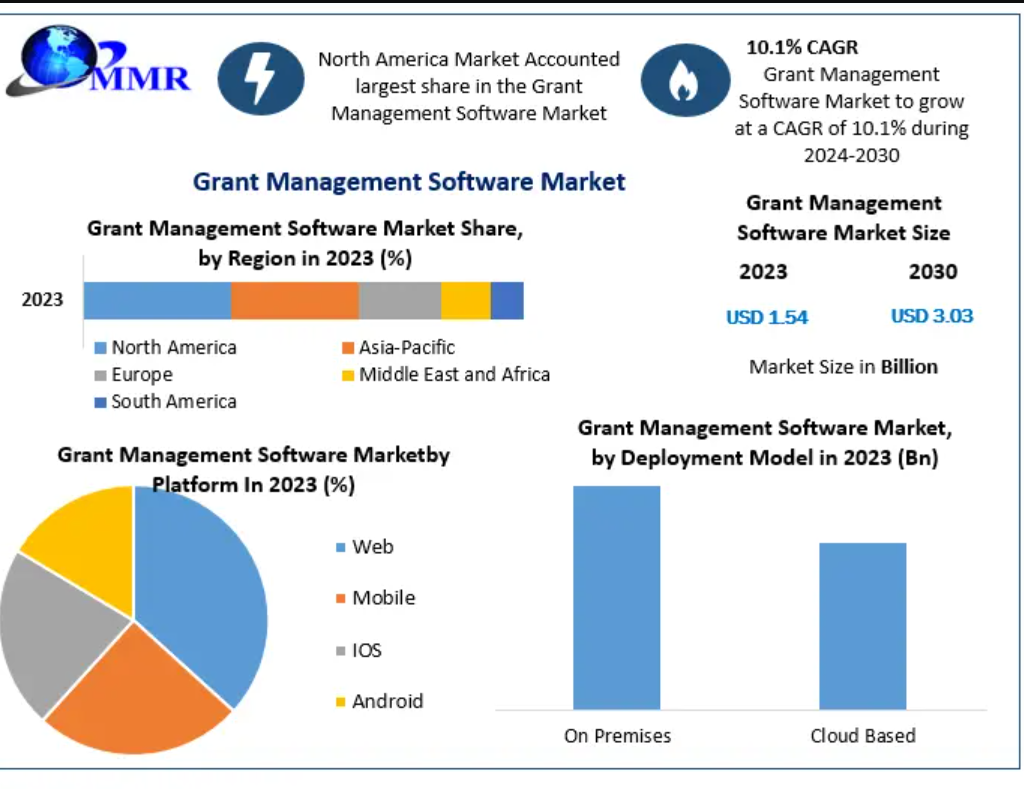 MMR

North America Market Accounted largest share in the Grant Management Software Market

10.1% CAGR
Grant Management Software Market to grow at a CAGR of 10.1% during 2024-2030

Grant Management Software Market

Grant Management Software Market Share, by Region in 2023 (%)

2023

North America
Asia-Pacific
Europe
Middle East and Africa
South America

Grant Management Software Market Size

| 2023 | 2030 |
|---|---|
| USD 1.54 | USD 3.03 |

Market Size in Billion

Grant Management Software Marketby Platform In 2023 (%)

Web
Mobile
IOS
Android

Grant Management Software Market, by Deployment Model in 2023 (Bn)

On Premises
Cloud Based